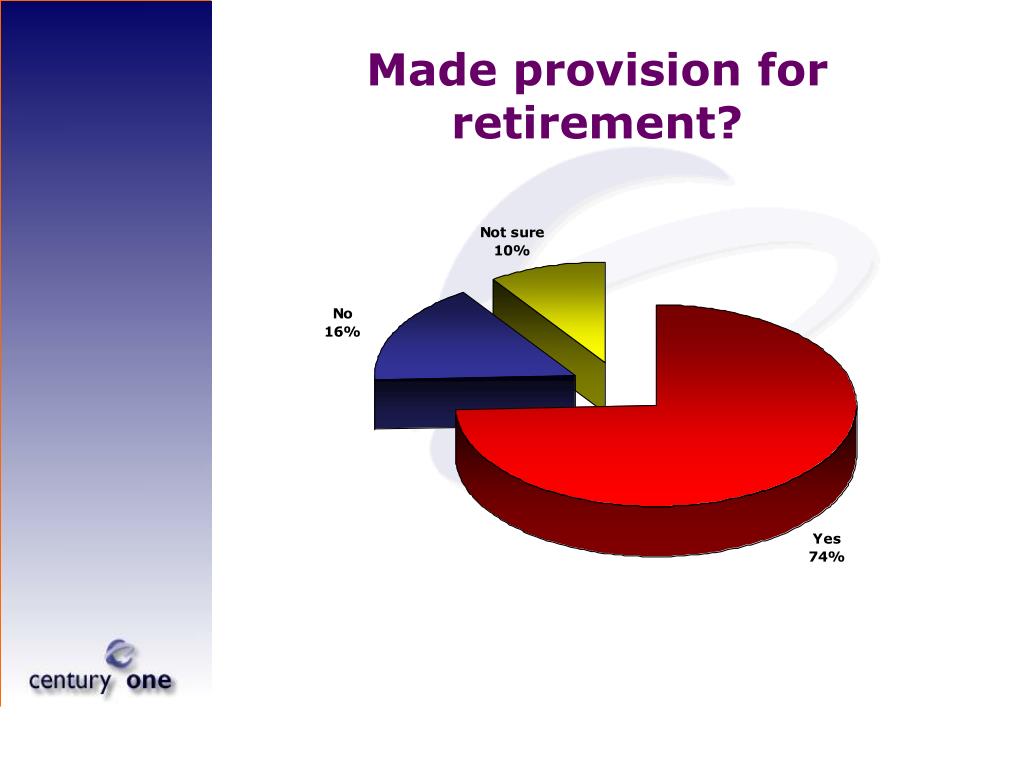 Made provision for retirement?

Not sure
10%

No
16%

Yes
74%

century one